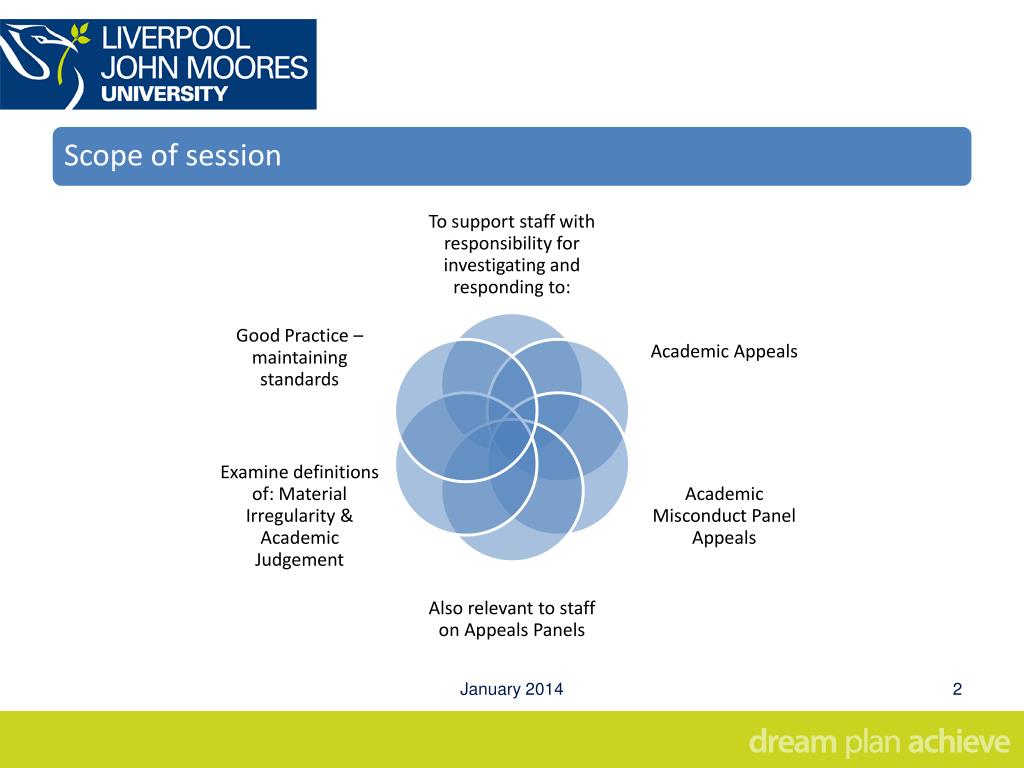 LIVERPOOL JOHN MOORES UNIVERSITY

Scope of session

To support staff with responsibility for investigating and responding to:

Academic Appeals

Academic Misconduct Panel Appeals

Also relevant to staff on Appeals Panels

Examine definitions of: Material Irregularity & Academic Judgement

Good Practice – maintaining standards

January 2014

2

dream plan achieve